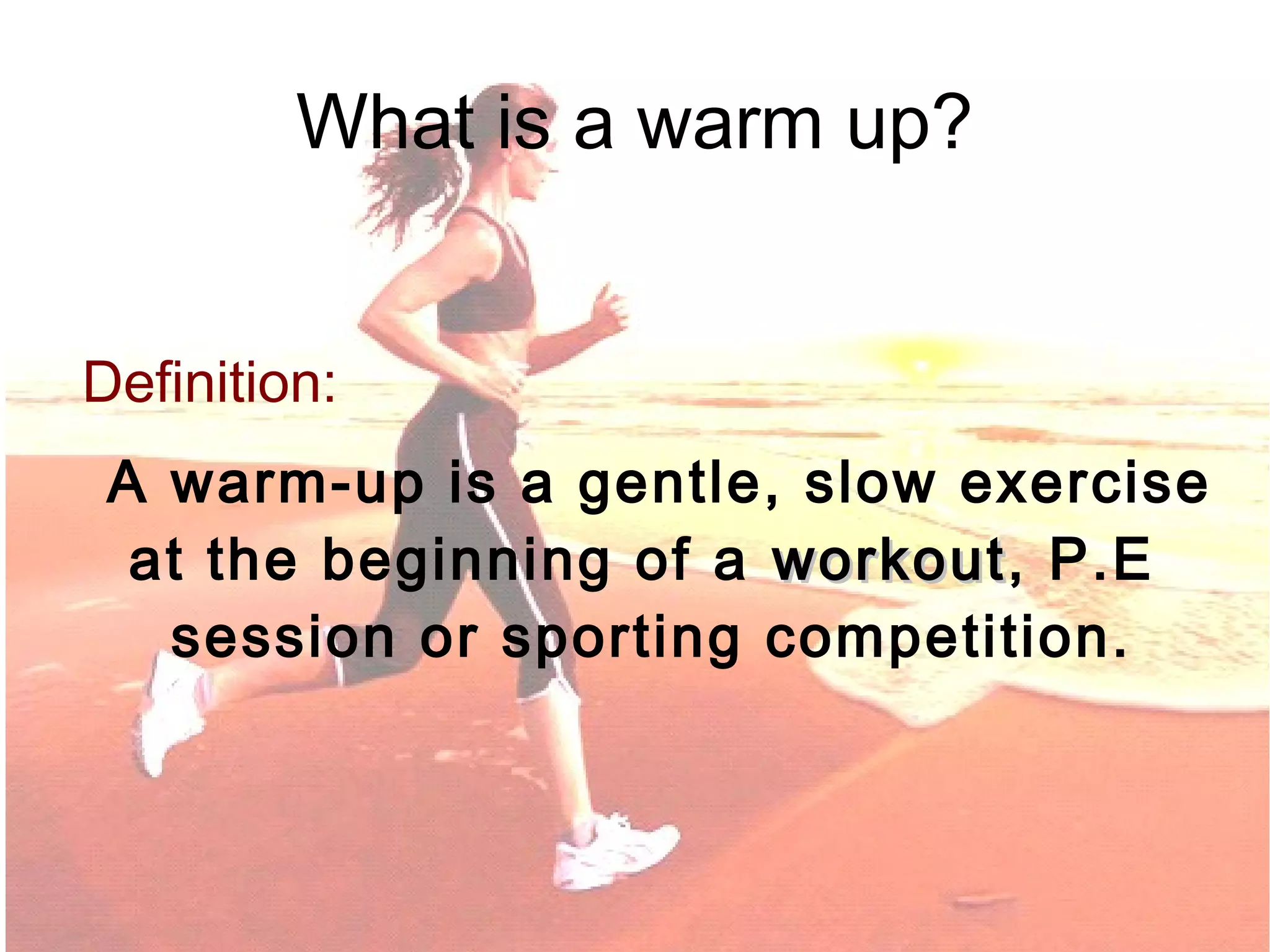 What is a warm up?

Definition:

A warm-up is a gentle, slow exercise at the beginning of a workout, P.E session or sporting competition.